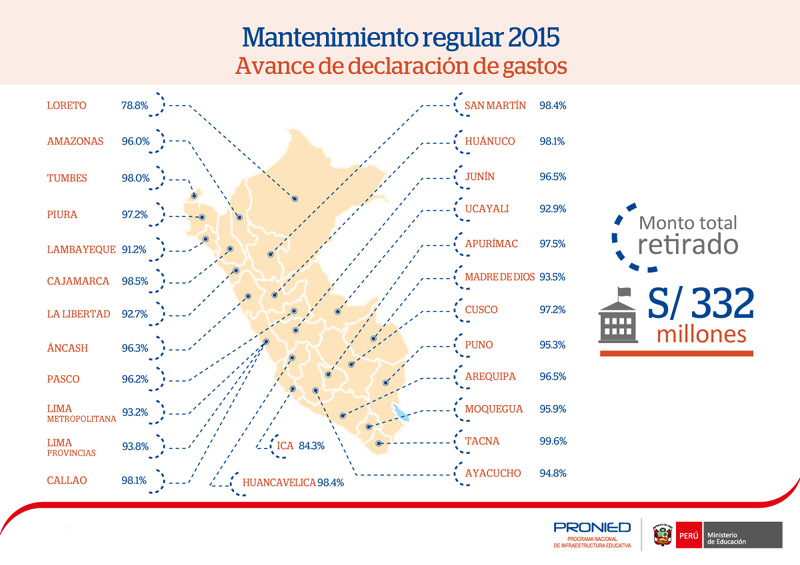 Mantenimiento regular 2015
Avance de declaración de gastos

LORETO 78.8%
AMAZONAS 96.0%
TUMBES 98.0%
PIURA 97.2%
LAMBAYEQUE 91.2%
CAJAMARCA 98.5%
LA LIBERTAD 92.7%
ÁNCASH 96.3%
PASCO 96.2%
LIMA METROPOLITANA 93.2%
LIMA PROVINCIAS 93.8%
CALLAO 98.1%
ICA 84.3%
HUANCAVELICA 98.4%

SAN MARTÍN 98.4%
HUÁNUCO 98.1%
JUNÍN 96.5%
UCAYALI 92.9%
APURÍMAC 97.5%
MADRE DE DIOS 93.5%
CUSCO 97.2%
PUNO 95.3%
AREQUIPA 96.5%
MOQUEGUA 95.9%
TACNA 99.6%
AYACUCHO 94.8%

Monto total retirado
S/ 332 millones

PRONIED
PROGRAMA NACIONAL DE INFRAESTRUCTURA EDUCATIVA
PERÚ Ministerio de Educación